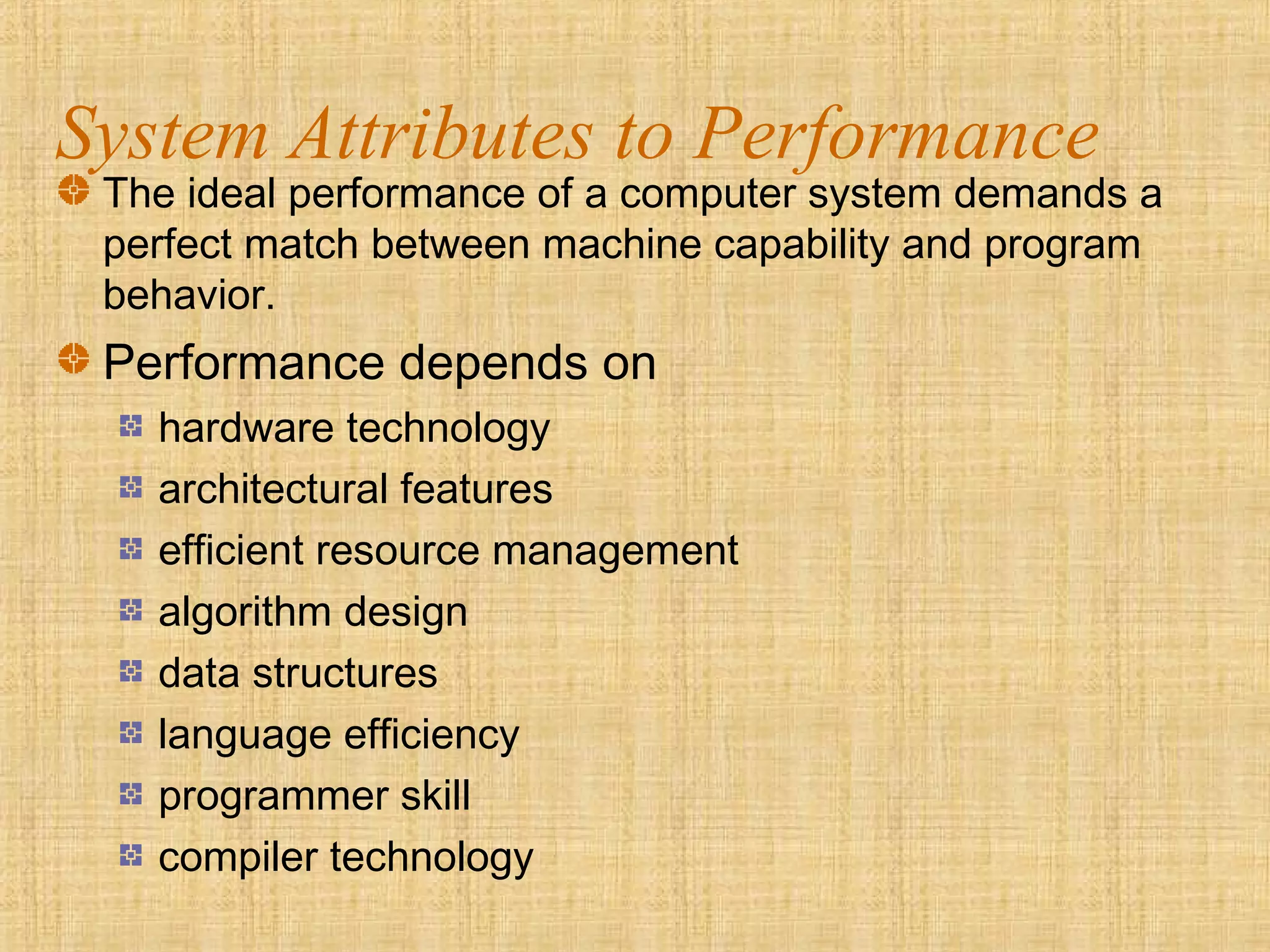 System Attributes to Performance

The ideal performance of a computer system demands a perfect match between machine capability and program behavior.

Performance depends on

hardware technology

architectural features

efficient resource management

algorithm design

data structures

language efficiency

programmer skill

compiler technology